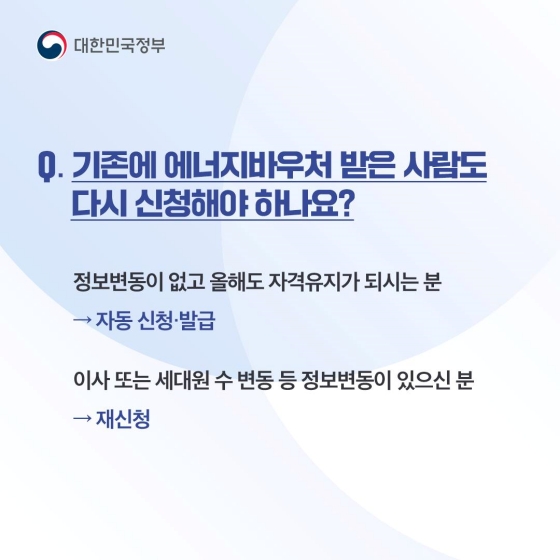 대한민국정부

Q. 기존에 에너지바우처 받은 사람도 다시 신청해야 하나요?

정보변동이 없고 올해도 자격유지가 되시는 분

→ 자동 신청·발급

이사 또는 세대원 수 변동 등 정보변동이 있으신 분

→ 재신청